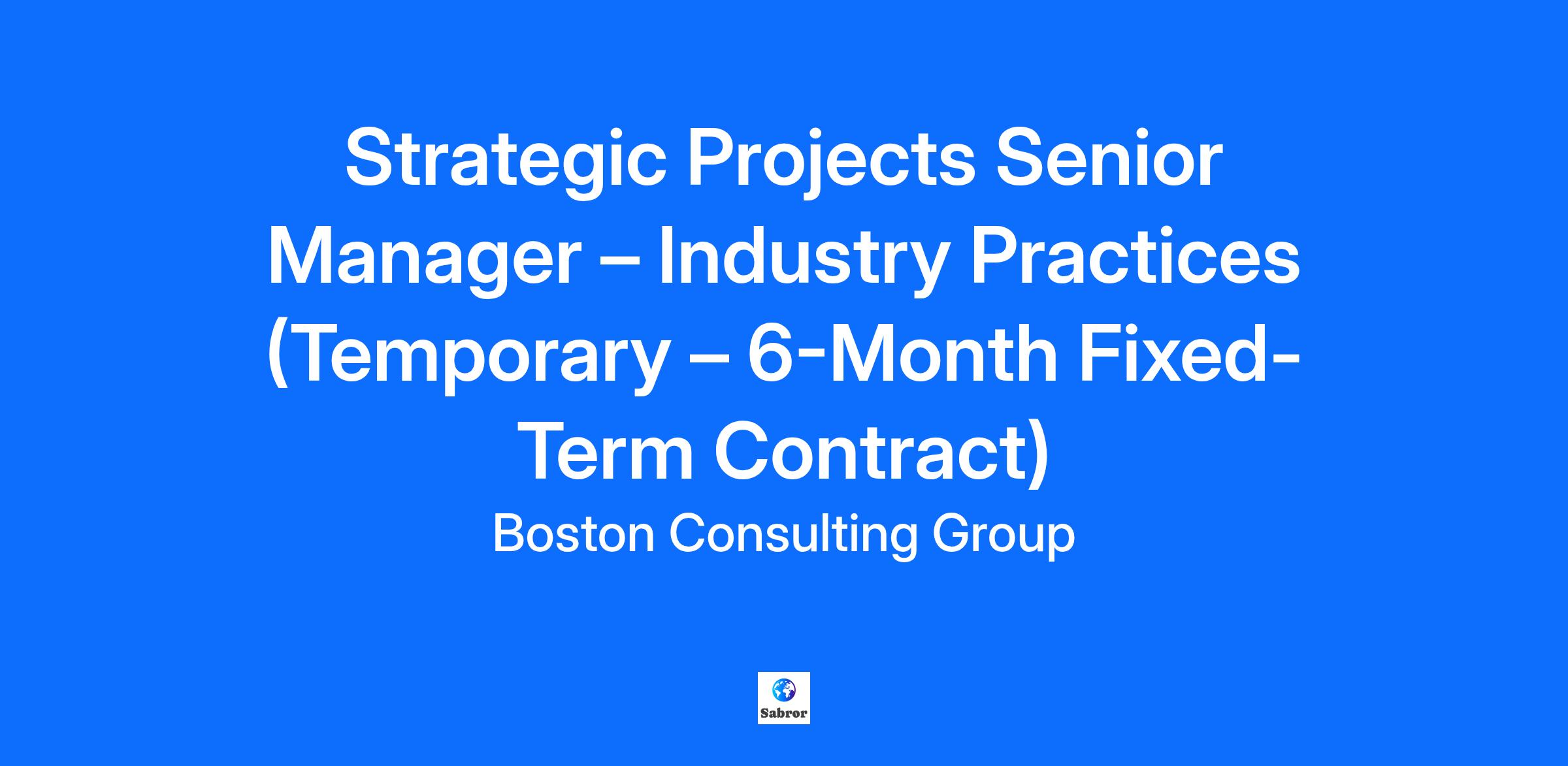 Strategic Projects Senior Manager – Industry Practices (Temporary – 6-Month Fixed-Term Contract)

Boston Consulting Group

Sabror